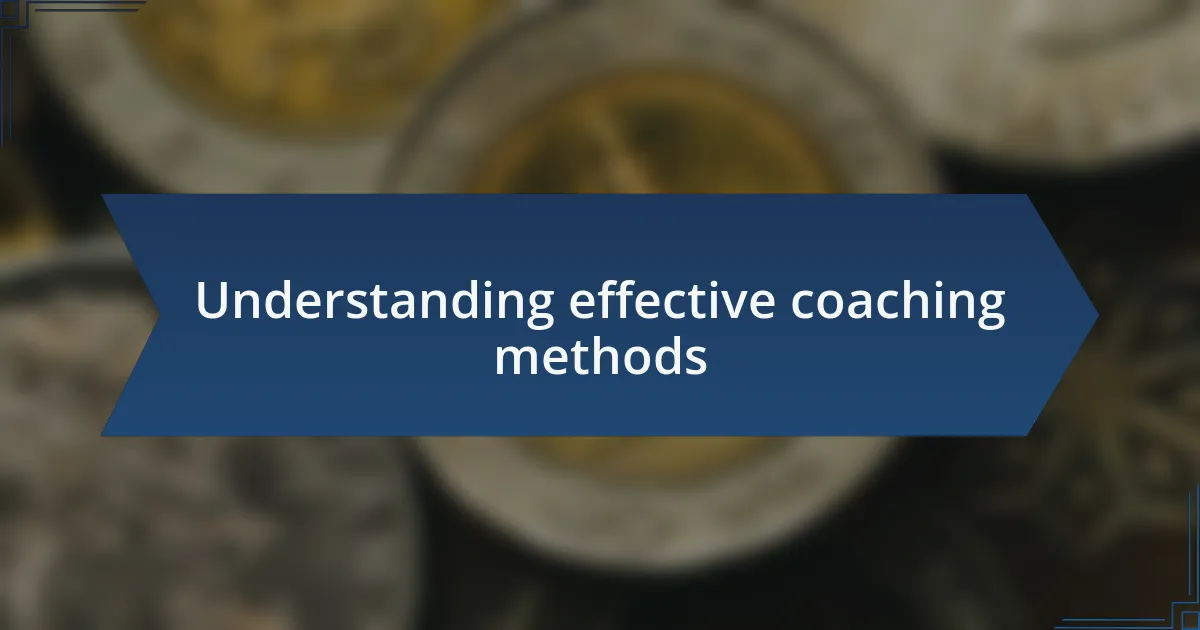 Understanding effective coaching methods